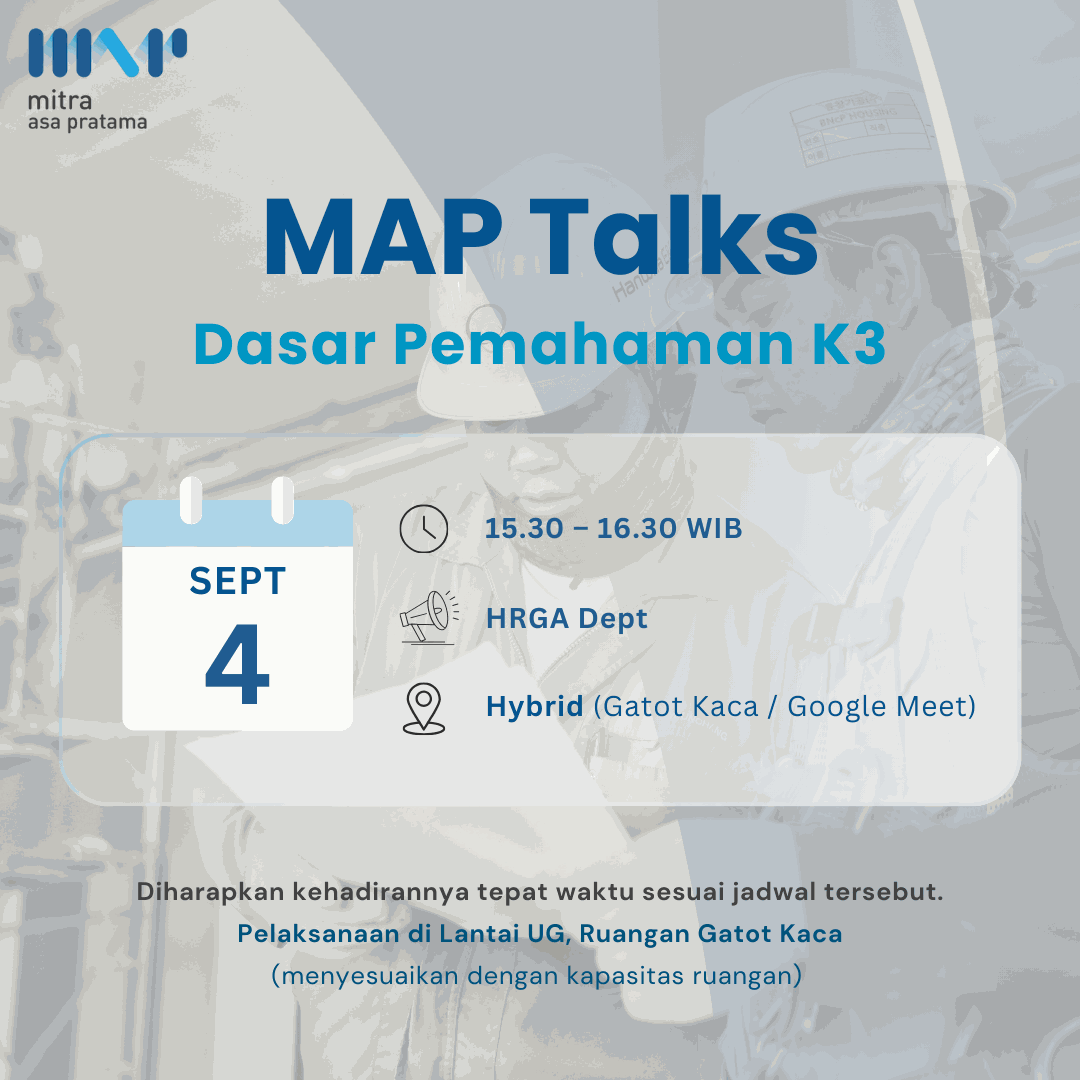 mitra
asa pratama

MAP Talks

Dasar Pemahaman K3

SEPT
4

15.30 – 16.30 WIB

HRGA Dept

Hybrid (Gatot Kaca / Google Meet)

Diharapkan kehadirannya tepat waktu sesuai jadwal tersebut.
Pelaksanaan di Lantai UG, Ruangan Gatot Kaca
(menyesuaikan dengan kapasitas ruangan)